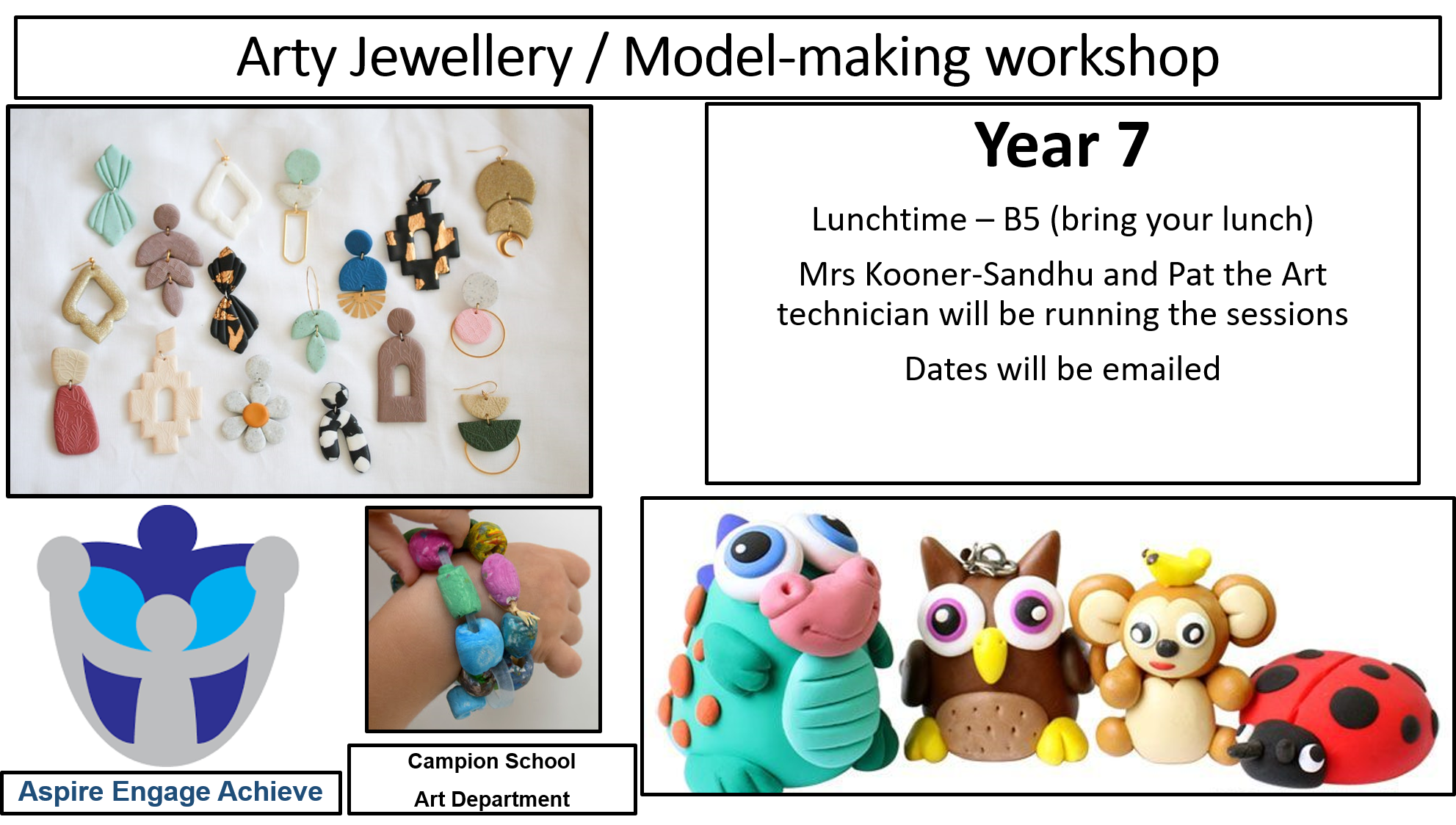 Arty Jewellery / Model-making workshop

Year 7

Lunchtime – B5 (bring your lunch)

Mrs Kooner-Sandhu and Pat the Art technician will be running the sessions

Dates will be emailed

Aspire Engage Achieve

Campion School
Art Department